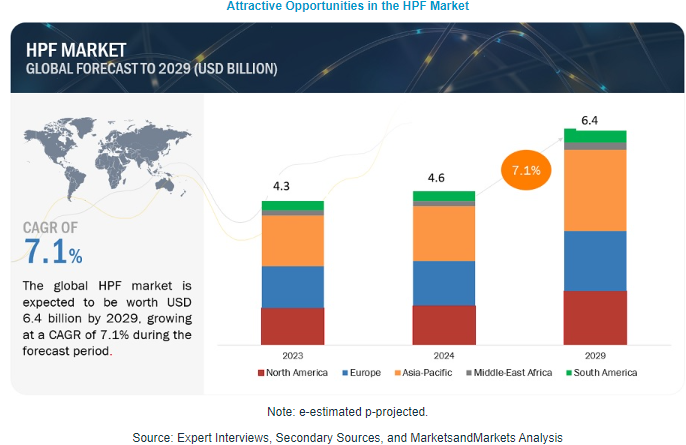 Attractive Opportunities in the HPF Market

HPF MARKET
GLOBAL FORECAST TO 2029 (USD BILLION)

CAGR OF
7.1%

The global HPF market is expected to be worth USD 6.4 billion by 2029, growing at a CAGR of 7.1% during the forecast period.

4.3
4.6
7.1%
6.4

2023
2024
2029

North America
Europe
Asia-Pacific
Middle-East Africa
South America

Note: e-estimated p-projected.

Source: Expert Interviews, Secondary Sources, and MarketsandMarkets Analysis